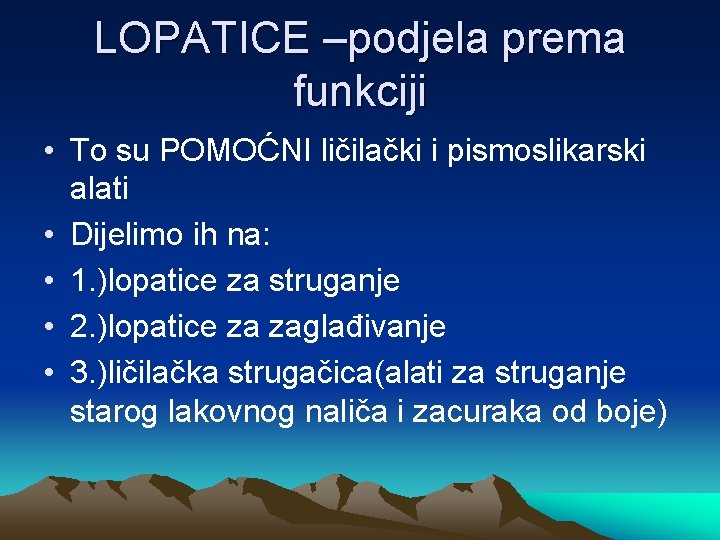 LOPATICE –podjela prema funkciji

• To su POMOĆNI ličilački i pismoslikarski alati
• Dijelimo ih na:
• 1.)lopatice za struganje
• 2.)lopatice za zaglađivanje
• 3.)ličilačka strugačica(alati za struganje starog lakovnog naliča i zacuraka od boje)